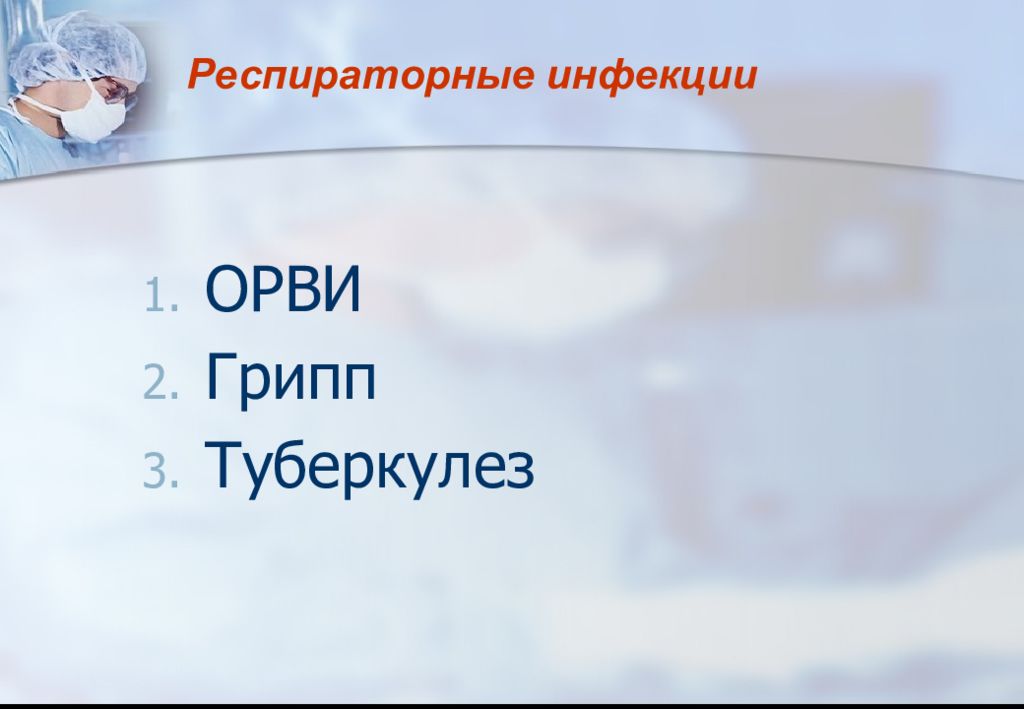 Респираторные инфекции

1. ОРВИ
2. Грипп
3. Туберкулез